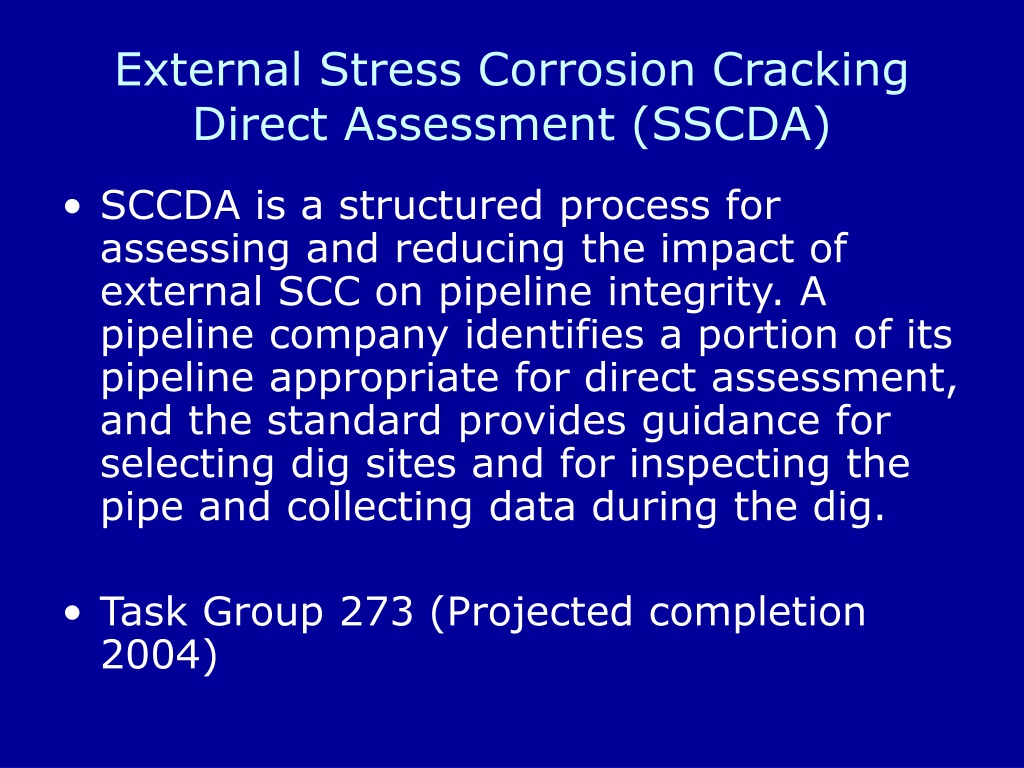 External Stress Corrosion Cracking Direct Assessment (SSCDA)

• SCCDA is a structured process for assessing and reducing the impact of external SCC on pipeline integrity. A pipeline company identifies a portion of its pipeline appropriate for direct assessment, and the standard provides guidance for selecting dig sites and for inspecting the pipe and collecting data during the dig.

• Task Group 273 (Projected completion 2004)